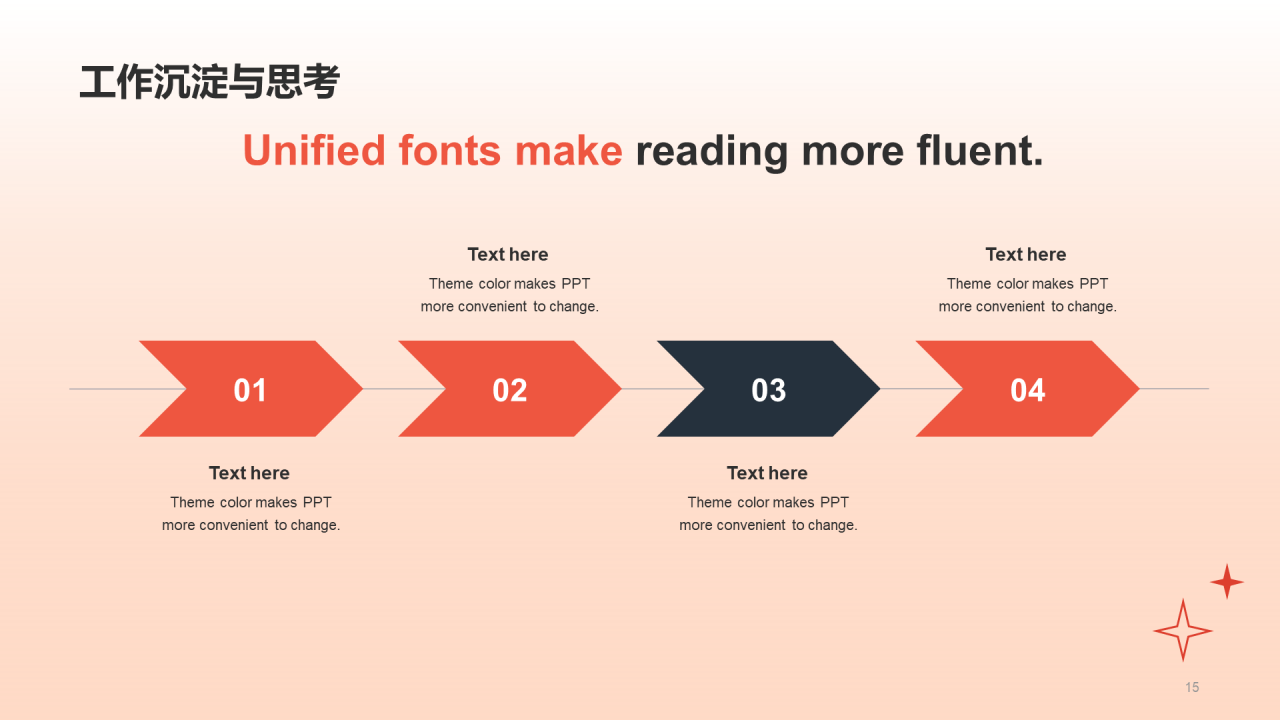 工作沉淀与思考

Unified fonts make reading more fluent.

Text here
Theme color makes PPT more convenient to change.

Text here
Theme color makes PPT more convenient to change.

01

02

03

04

Text here
Theme color makes PPT more convenient to change.

Text here
Theme color makes PPT more convenient to change.

15